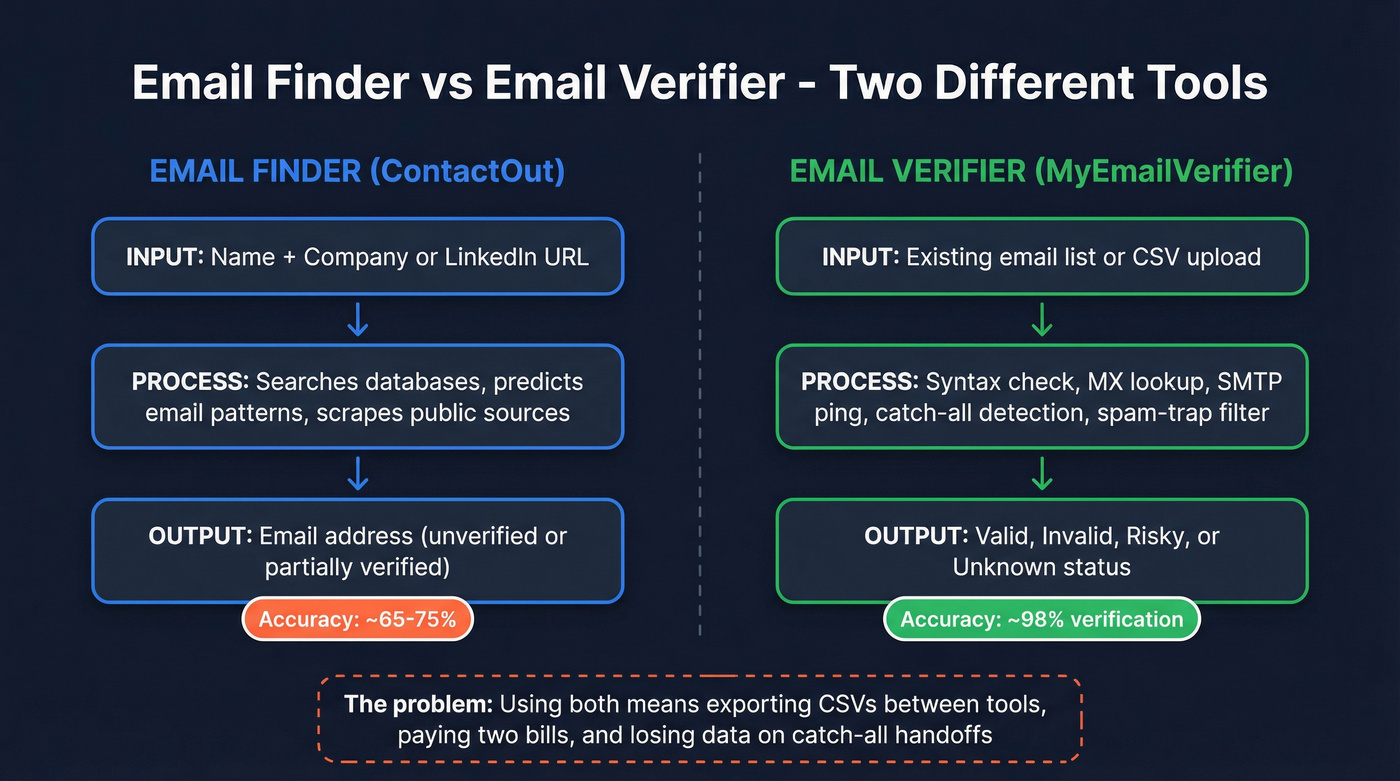 Email Finder vs Email Verifier - Two Different Tools

EMAIL FINDER (ContactOut)

INPUT: Name + Company or LinkedIn URL

PROCESS: Searches databases, predicts email patterns, scrapes public sources

OUTPUT: Email address (unverified or partially verified)

Accuracy: ~65-75%

EMAIL VERIFIER (MyEmailVerifier)

INPUT: Existing email list or CSV upload

PROCESS: Syntax check, MX lookup, SMTP ping, catch-all detection, spam-trap filter

OUTPUT: Valid, Invalid, Risky, or Unknown status

Accuracy: ~98% verification

The problem: Using both means exporting CSVs between tools, paying two bills, and losing data on catch-all handoffs